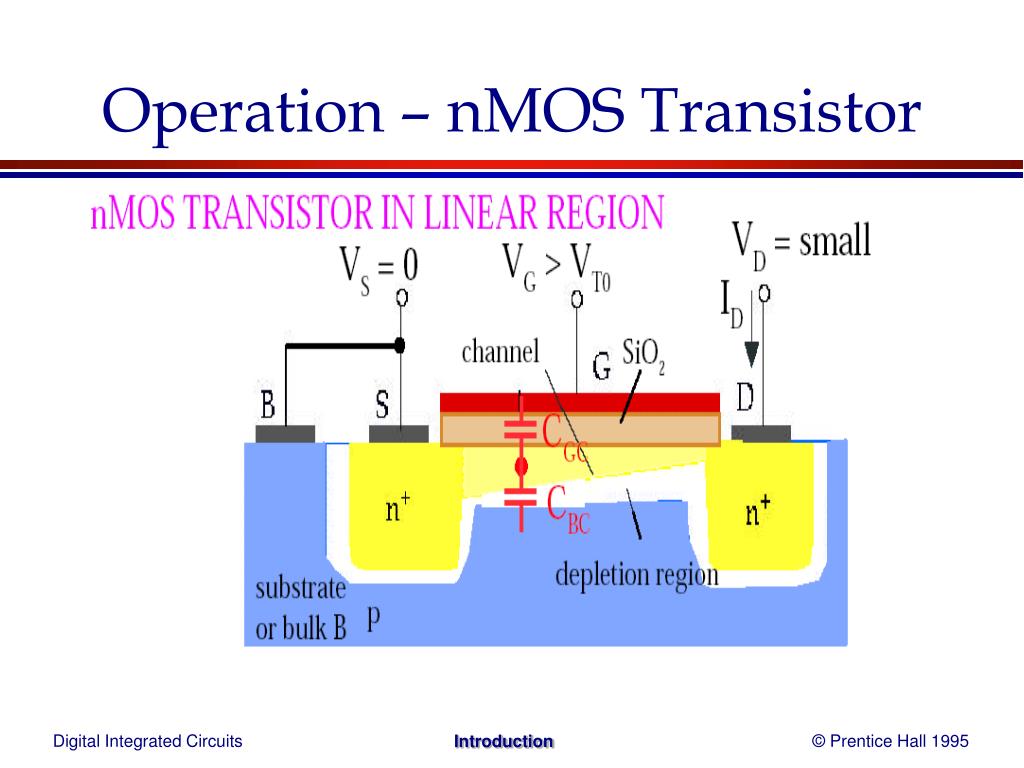 Operation – nMOS Transistor

nMOS TRANSISTOR IN LINEAR REGION

$V_S = 0$

$V_G > V_{T0}$

$V_D$ = small

$I_D$

channel

G

$SiO_2$

B

S

D

$C_{GC}$

$C_{BC}$

$n^+$

$n^+$

depletion region

substrate or bulk B

p

Digital Integrated Circuits

Introduction

© Prentice Hall 1995